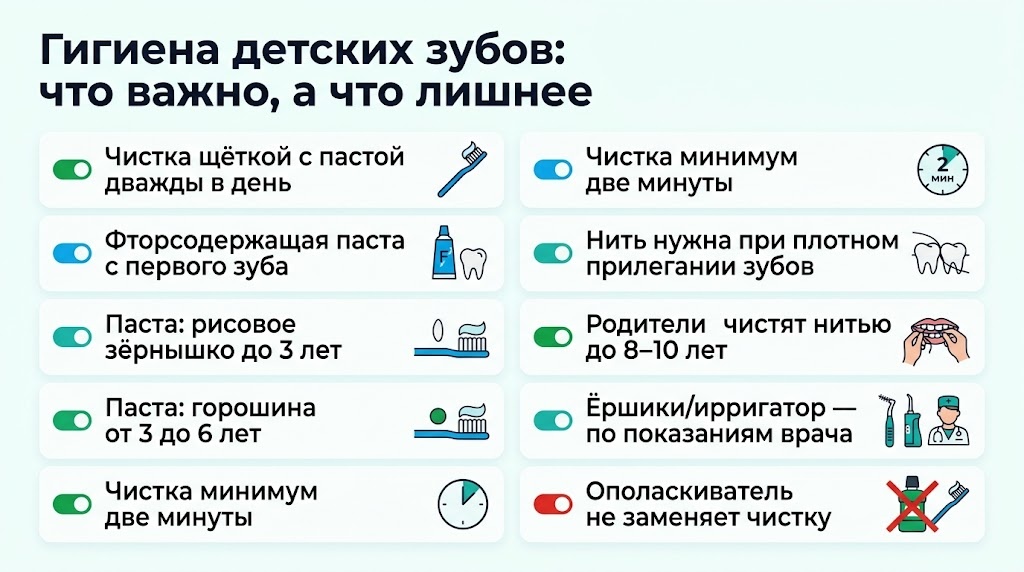 Гигиена детских зубов: что важно, а что лишнее

Чистка щёткой с пастой дважды в день

Фторсодержащая паста с первого зуба

F

Паста: рисовое зёрнышко до 3 лет

Паста: горошина от 3 до 6 лет

Чистка минимум две минуты

Чистка минимум две минуты

2 мин

Нить нужна при плотном прилегании зубов

Родители чистят нитью до 8–10 лет

Ёршики/ирригатор — по показаниям врача

Ополаскиватель не заменяет чистку